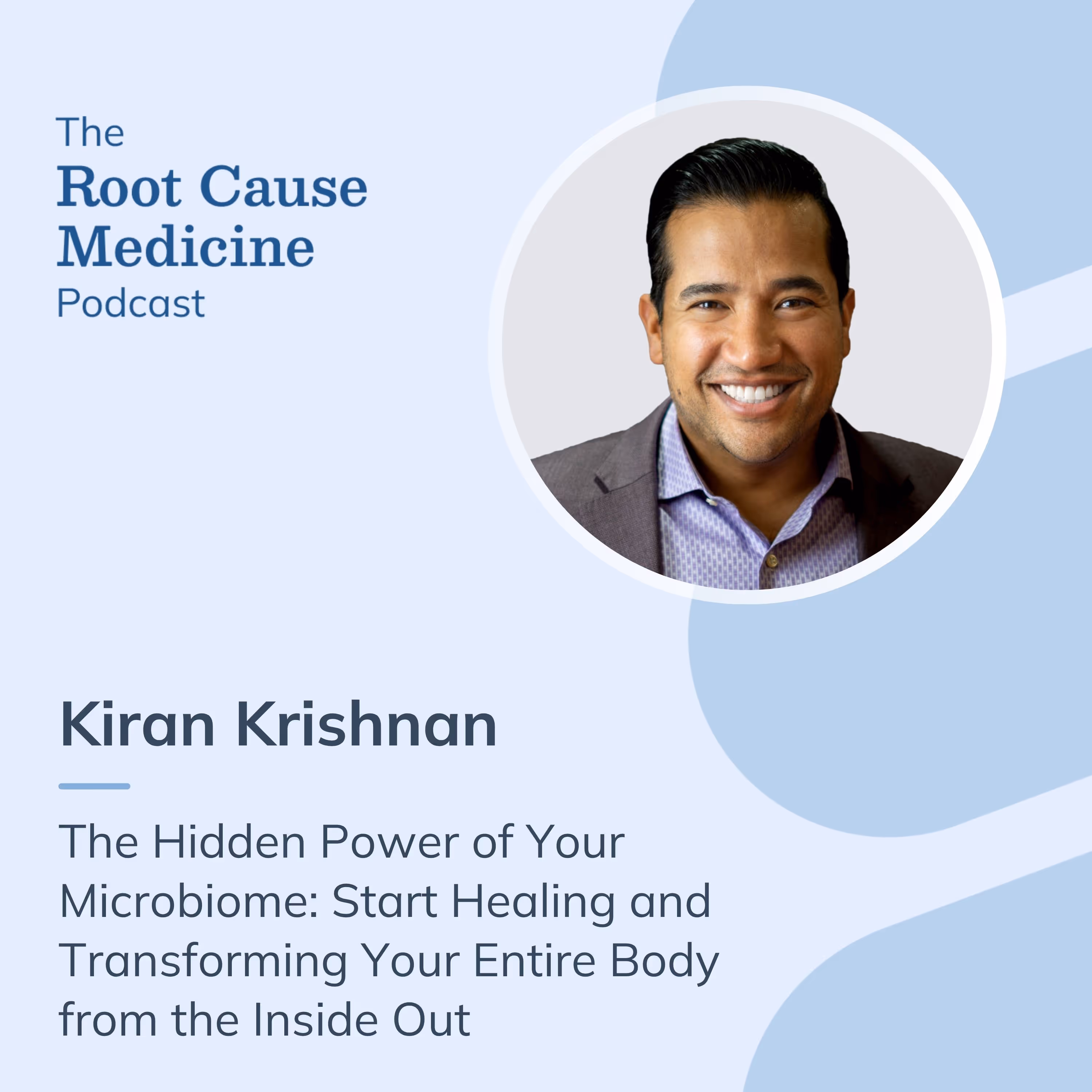 The
Root Cause
Medicine
Podcast

Kiran Krishnan

The Hidden Power of Your Microbiome: Start Healing and Transforming Your Entire Body from the Inside Out